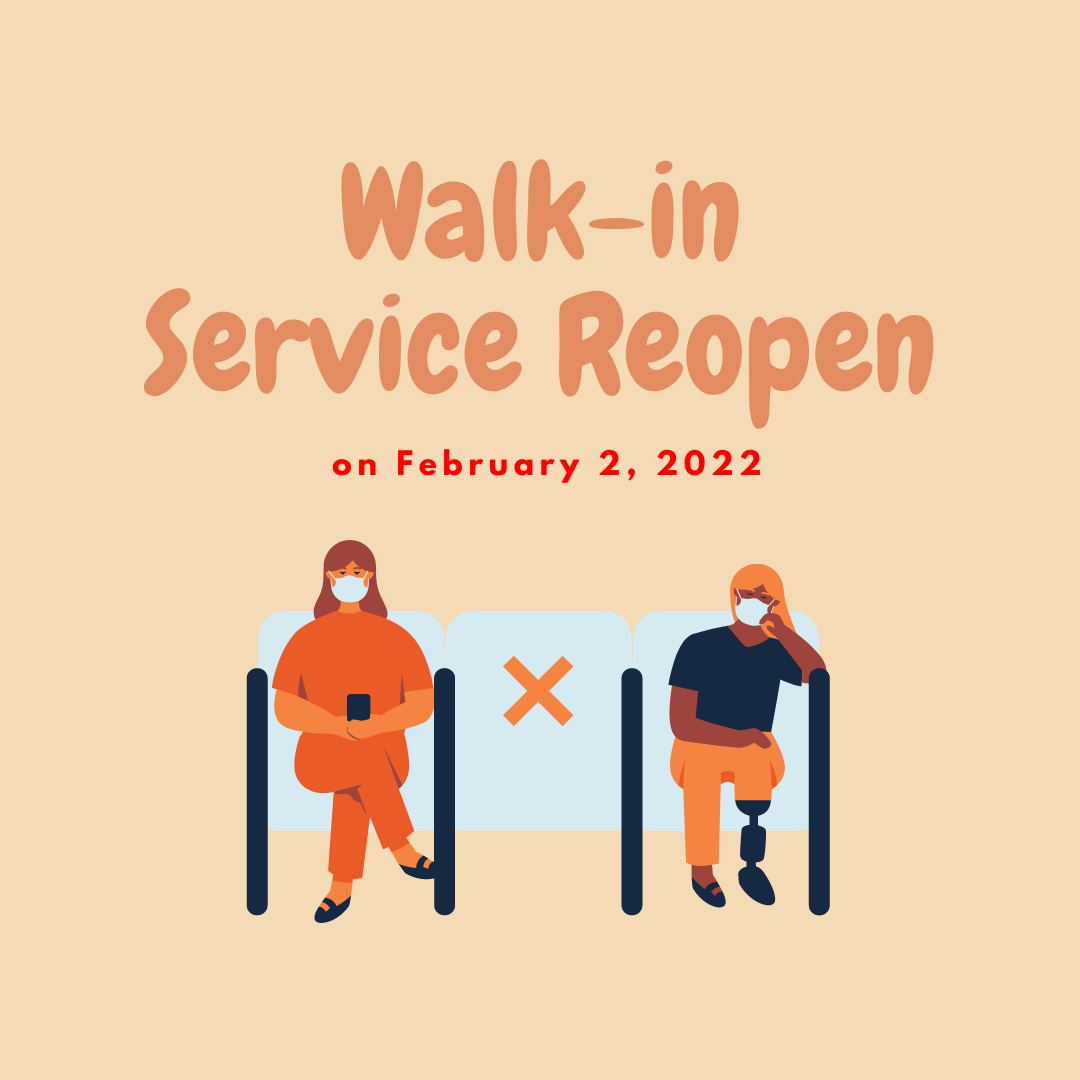 Walk-in Service Reopen

on February 2, 2022